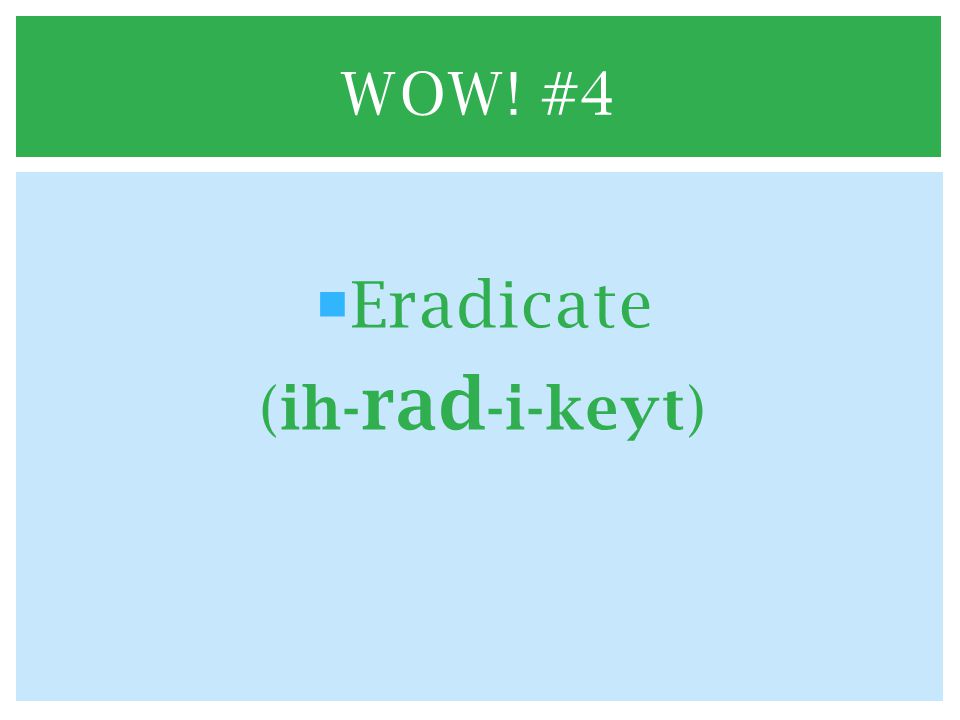 WOW! #4

Eradicate
(ih-rad-i-keyt)